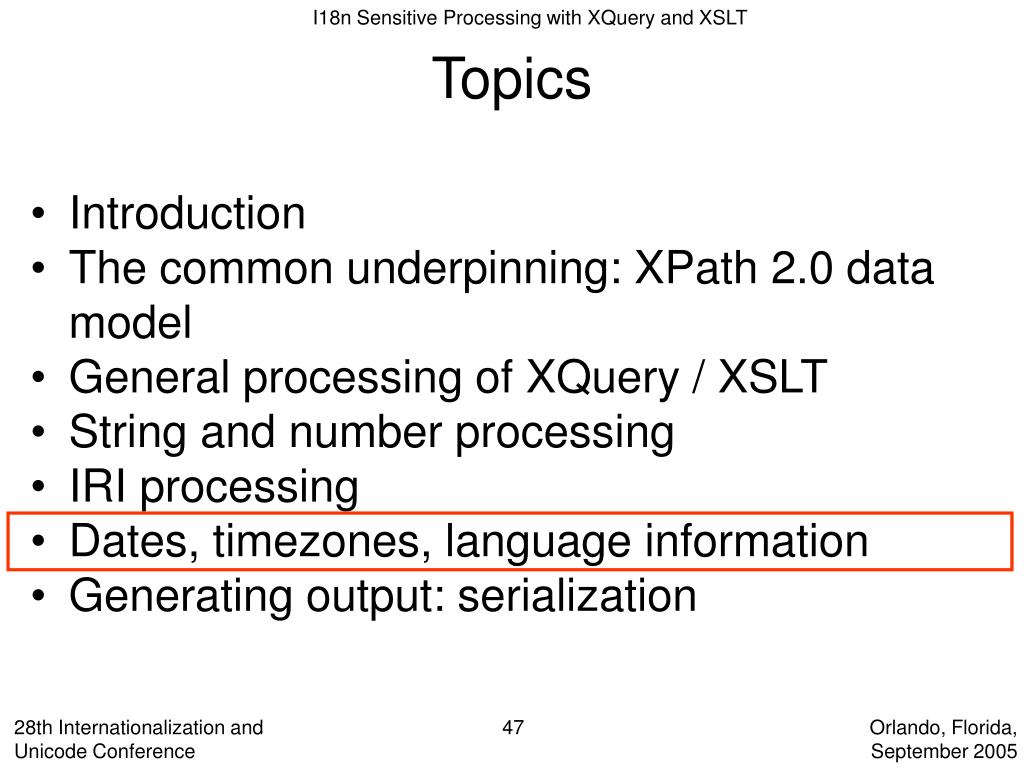 I18n Sensitive Processing with XQuery and XSLT

Topics

• Introduction
• The common underpinning: XPath 2.0 data model
• General processing of XQuery / XSLT
• String and number processing
• IRI processing
• Dates, timezones, language information
• Generating output: serialization

28th Internationalization and Unicode Conference

47

Orlando, Florida, September 2005